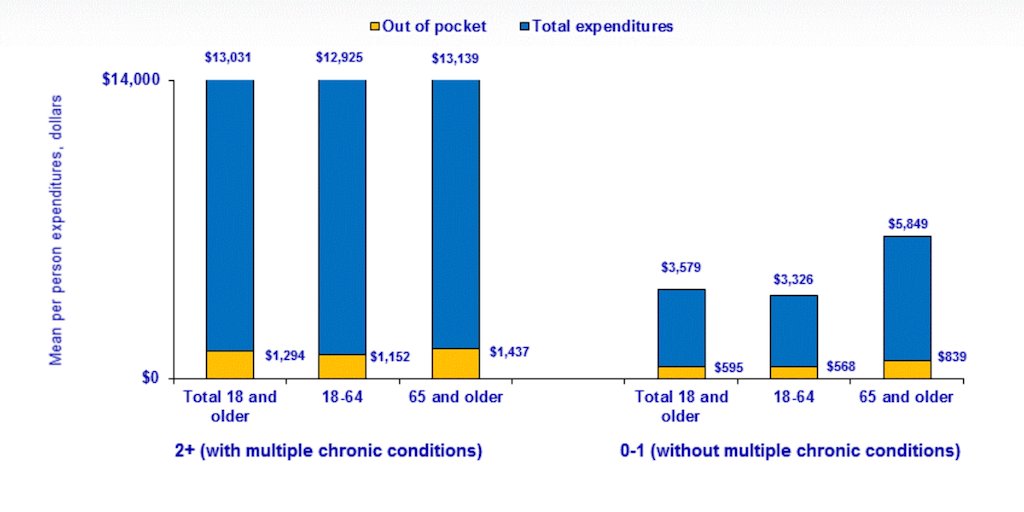 Out of pocket
Total expenditures

Mean per person expenditures, dollars

$14,000
$0

$13,031
$12,925
$13,139
$1,294
$1,152
$1,437

$3,579
$3,326
$5,849
$595
$568
$839

Total 18 and older
18-64
65 and older

Total 18 and older
18-64
65 and older

2+ (with multiple chronic conditions)

0-1 (without multiple chronic conditions)